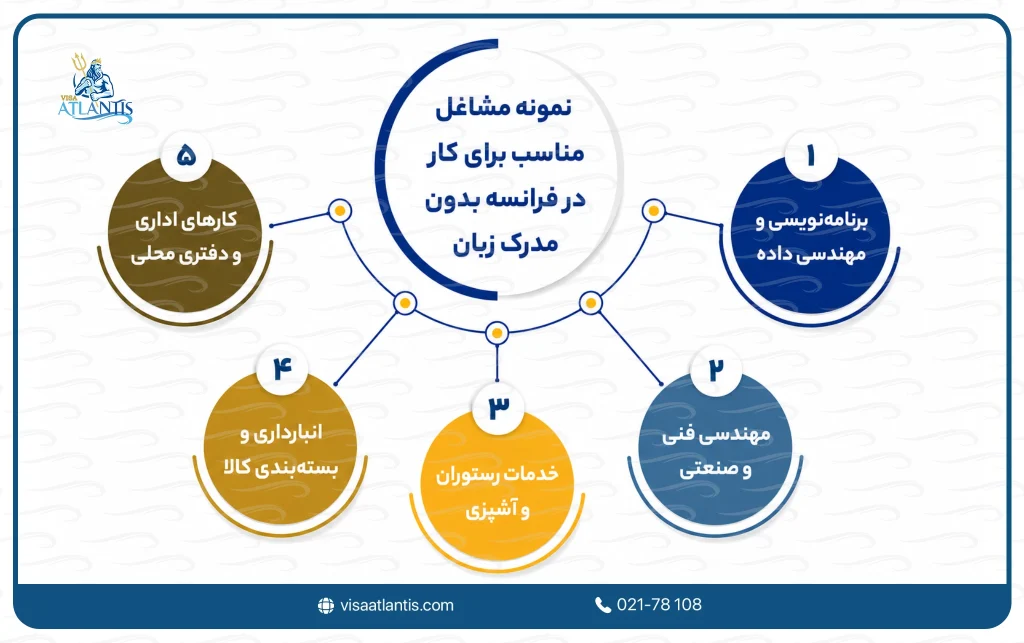 VISA ATLANTIS

نمونه مشاغل مناسب برای کار در فرانسه بدون مدرک زبان

۱
برنامه‌نویسی و مهندسی داده

۲
مهندسی فنی و صنعتی

۳
خدمات رستوران و آشپزی

۴
انبارداری و بسته‌بندی کالا

۵
کارهای اداری و دفتری محلی

visaatlantis.com
021-78 108